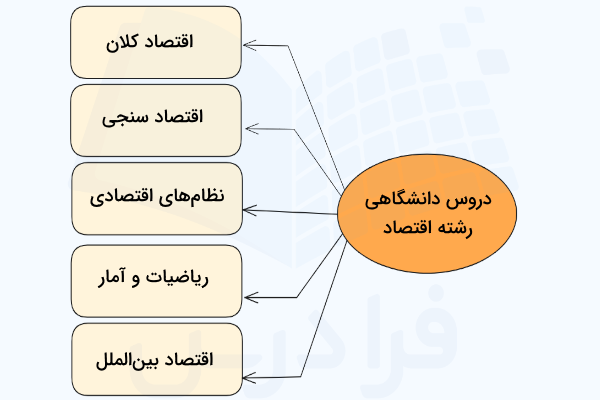 دروس دانشگاهی رشته اقتصاد

اقتصاد کلان

اقتصاد سنجی

نظام‌های اقتصادی

ریاضیات و آمار

اقتصاد بین‌الملل

فرادرس